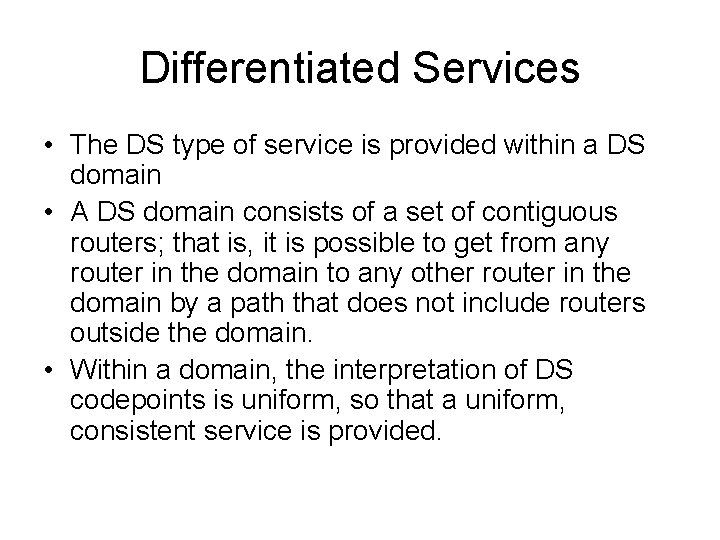 Differentiated Services

• The DS type of service is provided within a DS domain

• A DS domain consists of a set of contiguous routers; that is, it is possible to get from any router in the domain to any other router in the domain by a path that does not include routers outside the domain.

• Within a domain, the interpretation of DS codepoints is uniform, so that a uniform, consistent service is provided.